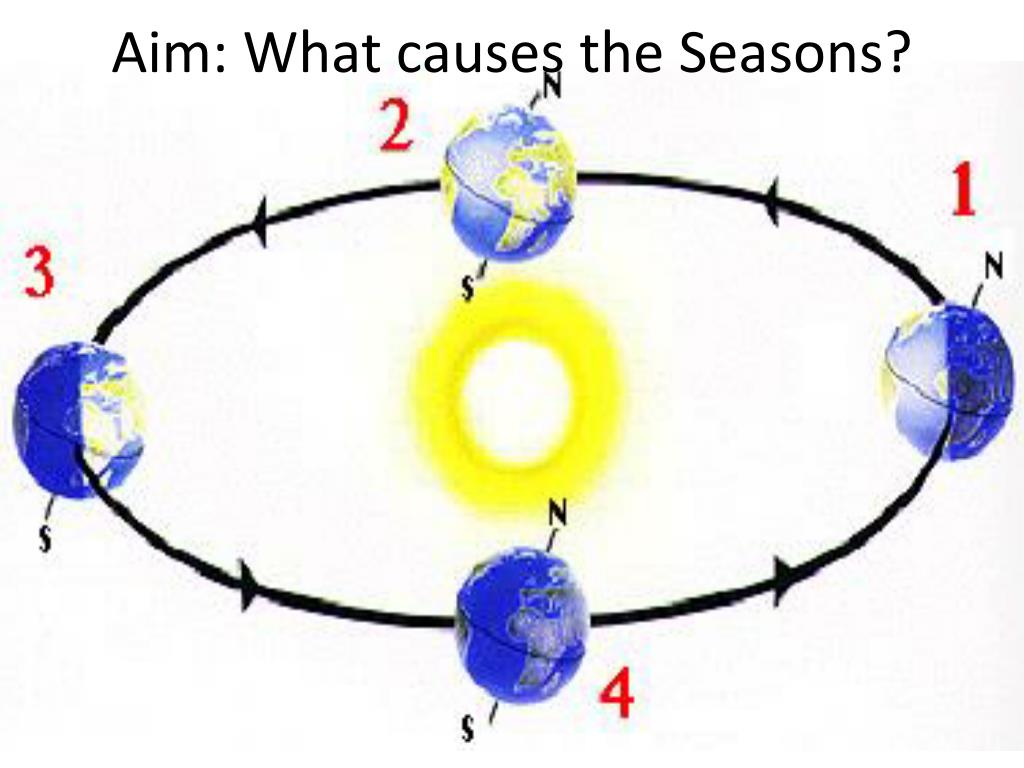 Aim: What causes the Seasons?

2

N

S

1

N

3

S

N

4

S